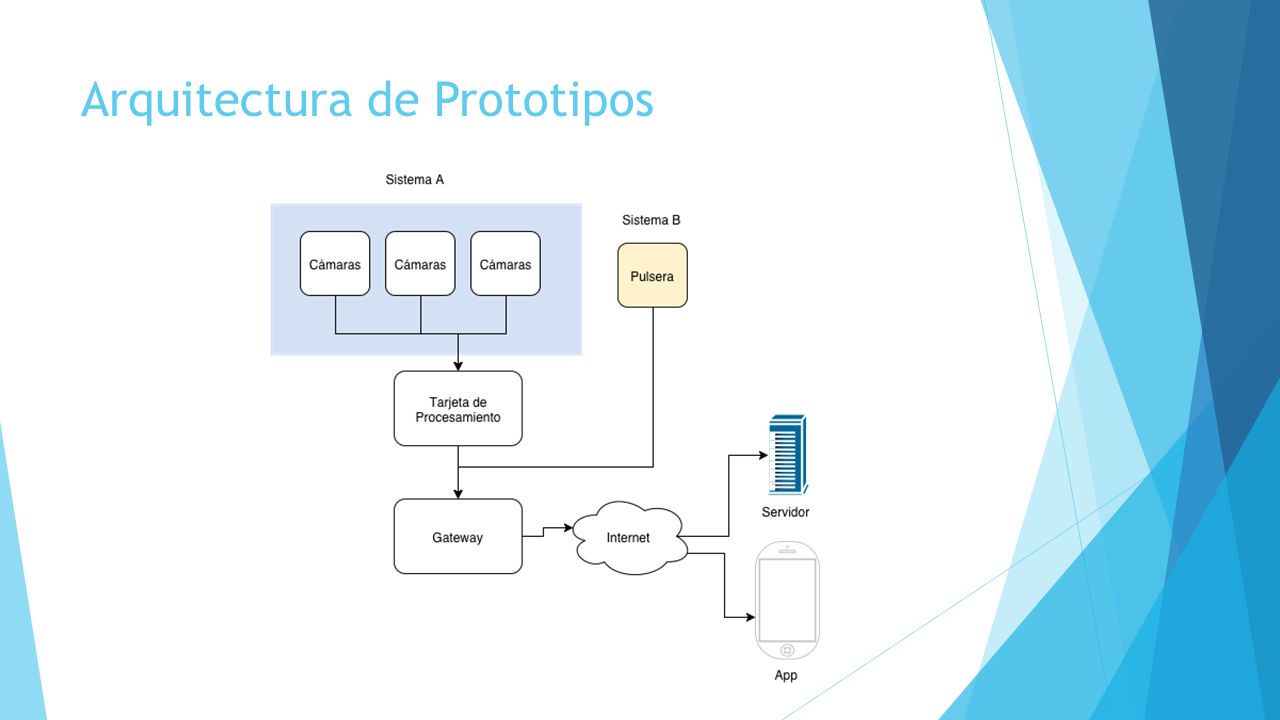 Arquitectura de Prototipos

Sistema A

Cámaras

Cámaras

Cámaras

Sistema B

Pulsera

Tarjeta de Procesamiento

Gateway

Internet

Servidor

App